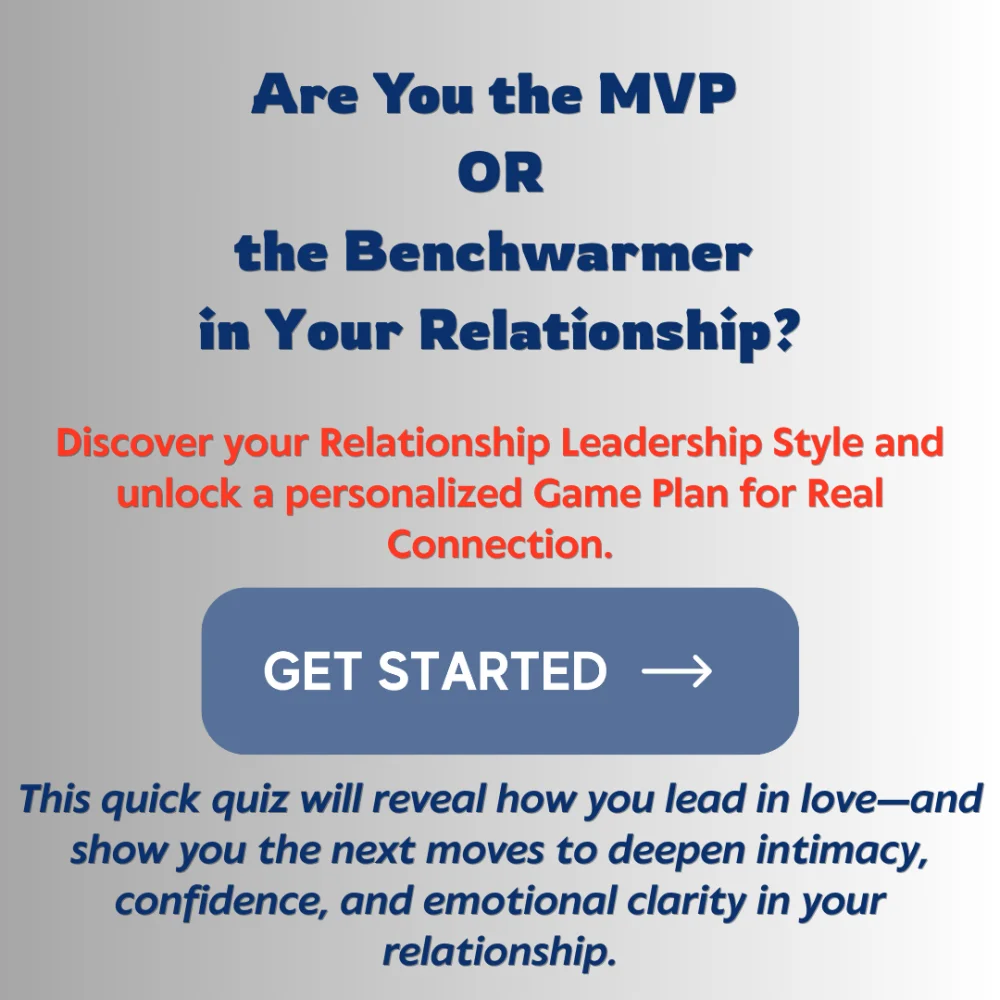 Are You the MVP
OR
the Benchwarmer
in Your Relationship?

Discover your Relationship Leadership Style and unlock a personalized Game Plan for Real Connection.

GET STARTED →

This quick quiz will reveal how you lead in love—and show you the next moves to deepen intimacy, confidence, and emotional clarity in your relationship.